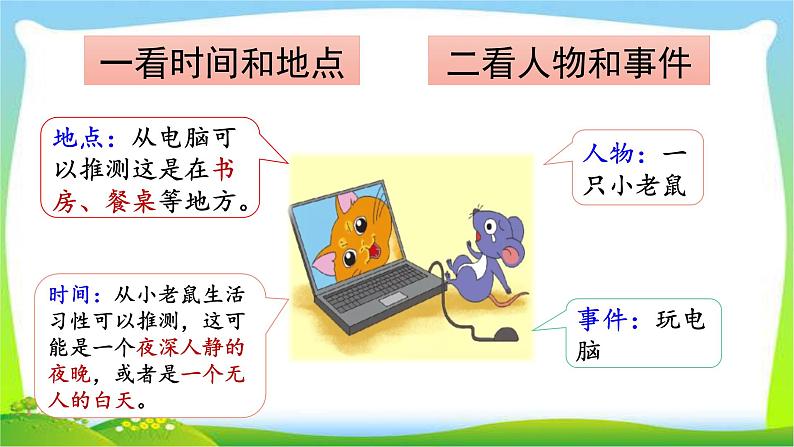 一看时间和地点

二看人物和事件

地点：从电脑可以推测这是在书房、餐桌等地方。

人物：一只小老鼠

时间：从小老鼠生活习性可以推测，这可能是一个夜深人静的夜晚，或者是一个无人的白天。

事件：玩电脑